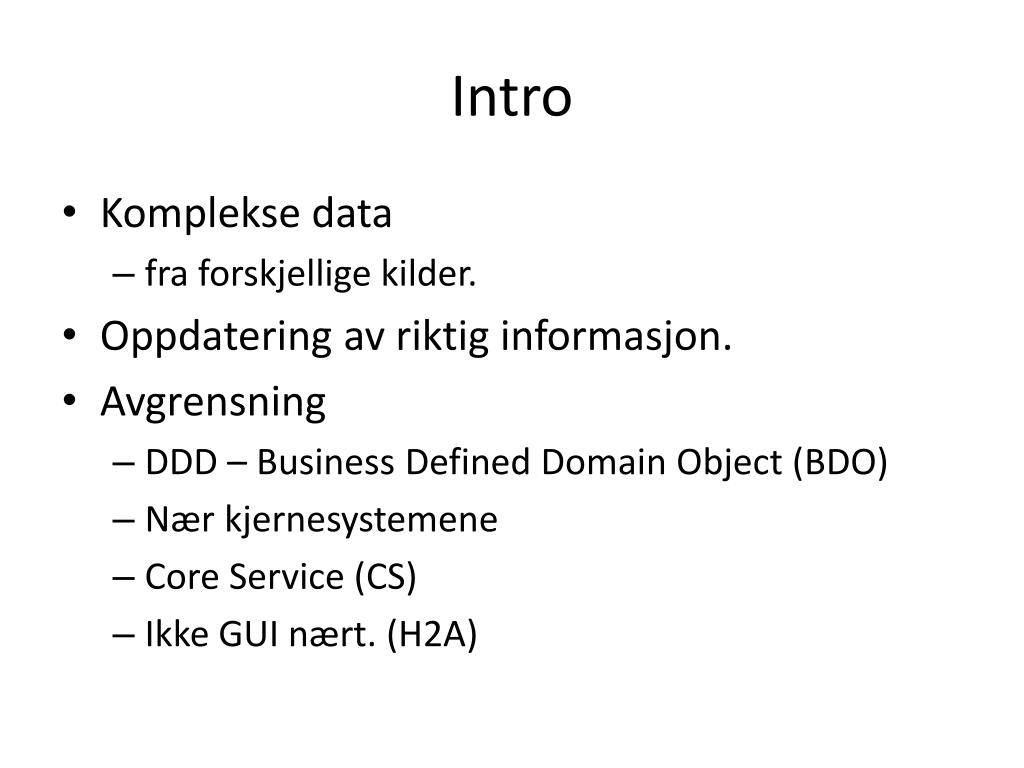 Intro

• Komplekse data
  – fra forskjellige kilder.
• Oppdatering av riktig informasjon.
• Avgrensning
  – DDD – Business Defined Domain Object (BDO)
  – Nær kjernesystemene
  – Core Service (CS)
  – Ikke GUI nært. (H2A)